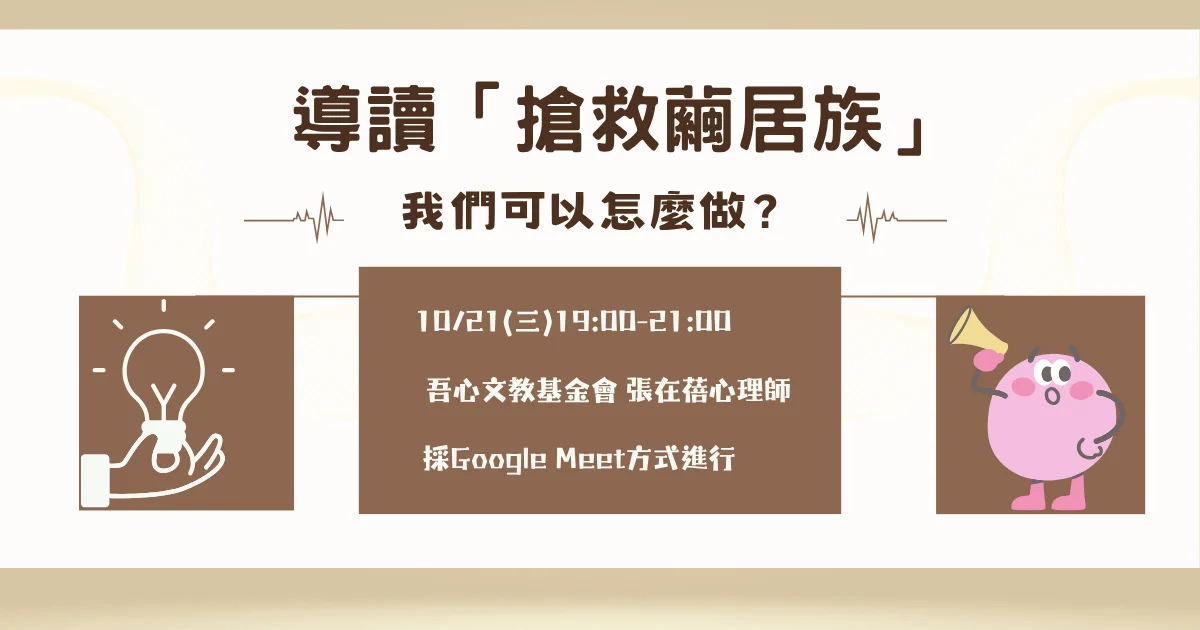 導讀「搶救繭居族」

我們可以怎麼做？

10/21(三)19:00-21:00

吾心文教基金會 張在蓓心理師

採Google Meet方式進行